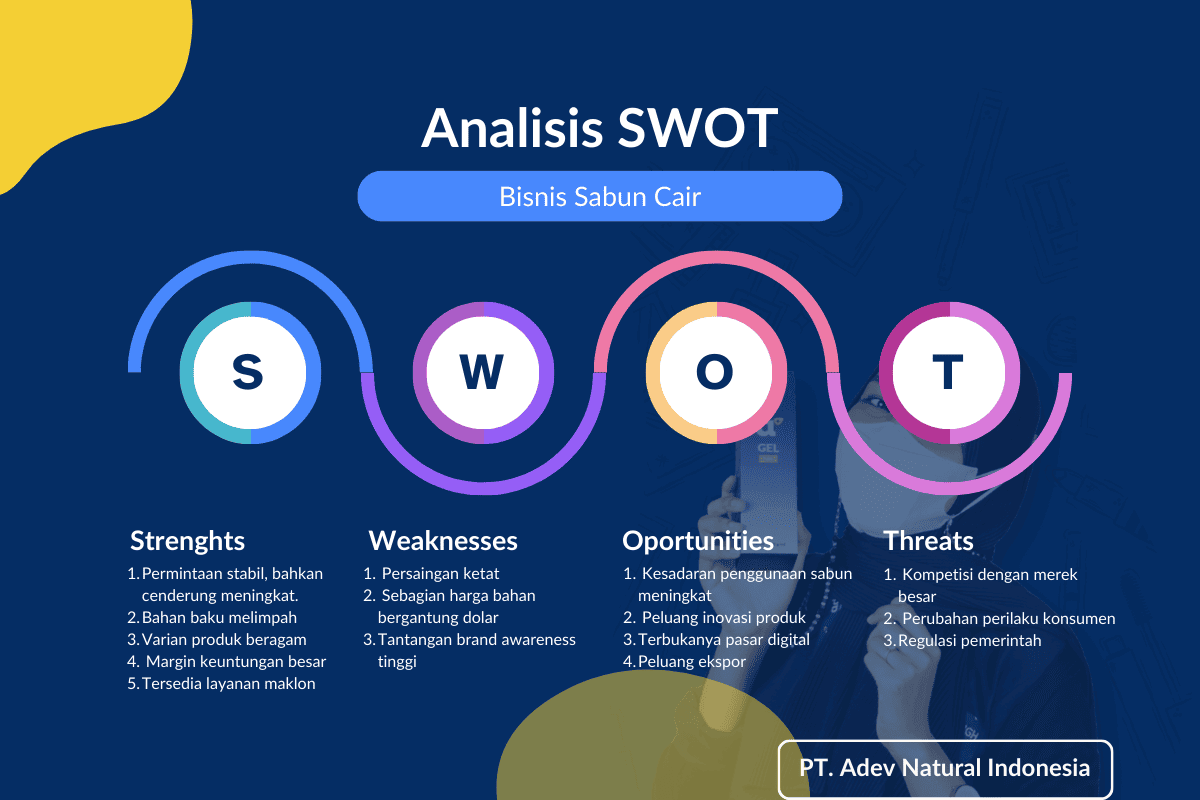 Analisis SWOT

Bisnis Sabun Cair

S

W

O

T

GEL

Strenghts
1. Permintaan stabil, bahkan cenderung meningkat.
2. Bahan baku melimpah
3. Varian produk beragam
4. Margin keuntungan besar
5. Tersedia layanan maklon

Weaknesses
1. Persaingan ketat
2. Sebagian harga bahan bergantung dolar
3. Tantangan brand awareness tinggi

Oportunities
1. Kesadaran penggunaan sabun meningkat
2. Peluang inovasi produk
3. Terbukanya pasar digital
4. Peluang ekspor

Threats
1. Kompetisi dengan merek besar
2. Perubahan perilaku konsumen
3. Regulasi pemerintah

PT. Adev Natural Indonesia